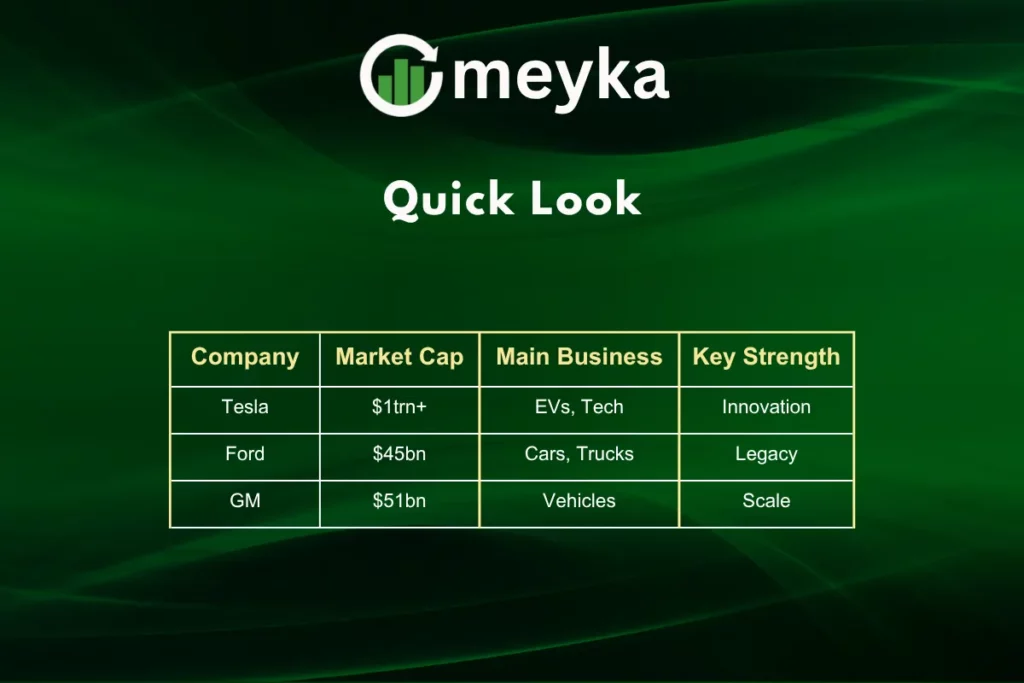 meyka

Quick Look

| Company | Market Cap | Main Business | Key Strength |
|---|---|---|---|
| Tesla | \$1trn+ | EVs, Tech | Innovation |
| Ford | \$45bn | Cars, Trucks | Legacy |
| GM | \$51bn | Vehicles | Scale |